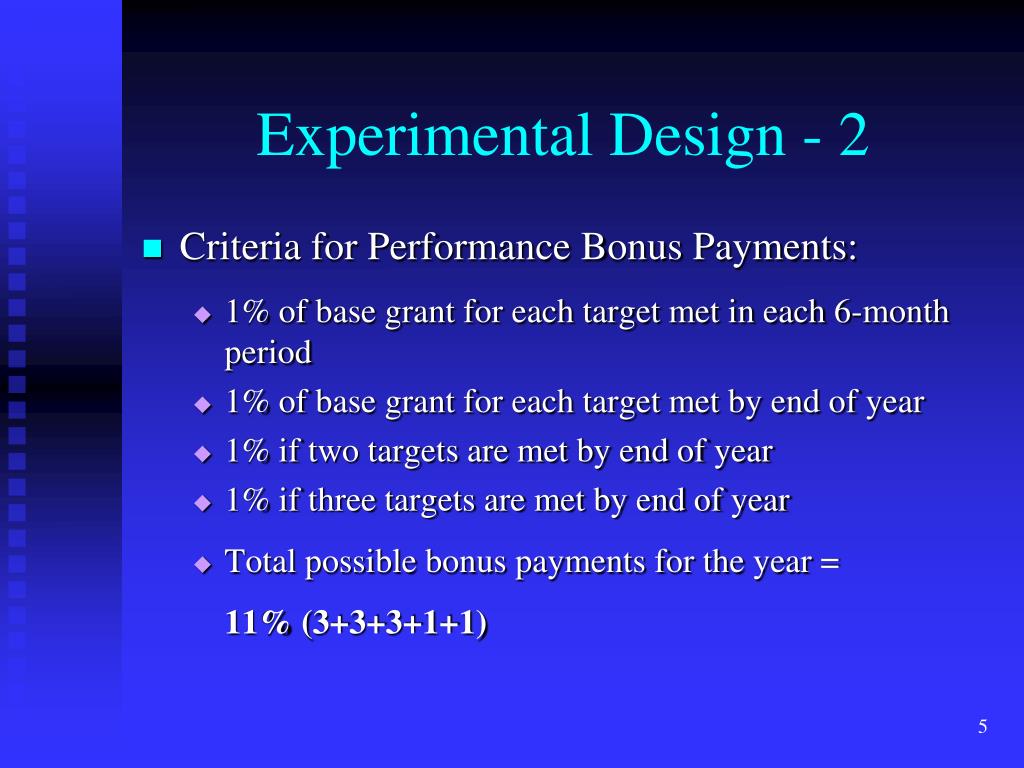 Experimental Design - 2

Criteria for Performance Bonus Payments:

1% of base grant for each target met in each 6-month period

1% of base grant for each target met by end of year

1% if two targets are met by end of year

1% if three targets are met by end of year

Total possible bonus payments for the year =

11% (3+3+3+1+1)

5